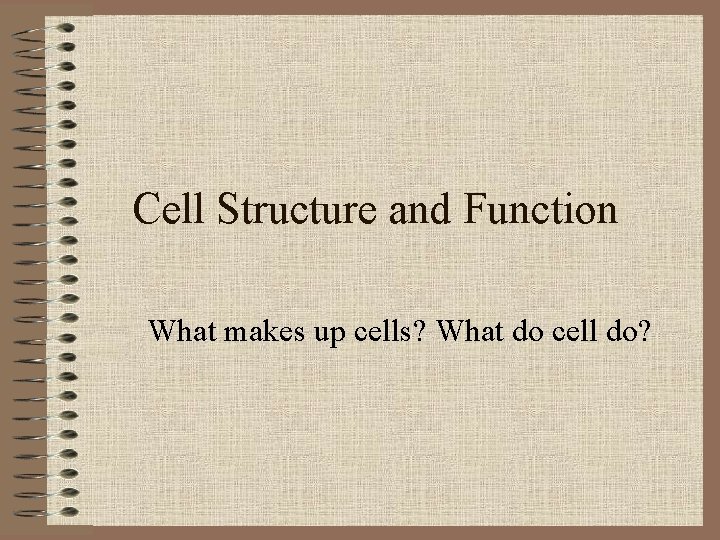 Cell Structure and Function

What makes up cells? What do cell do?